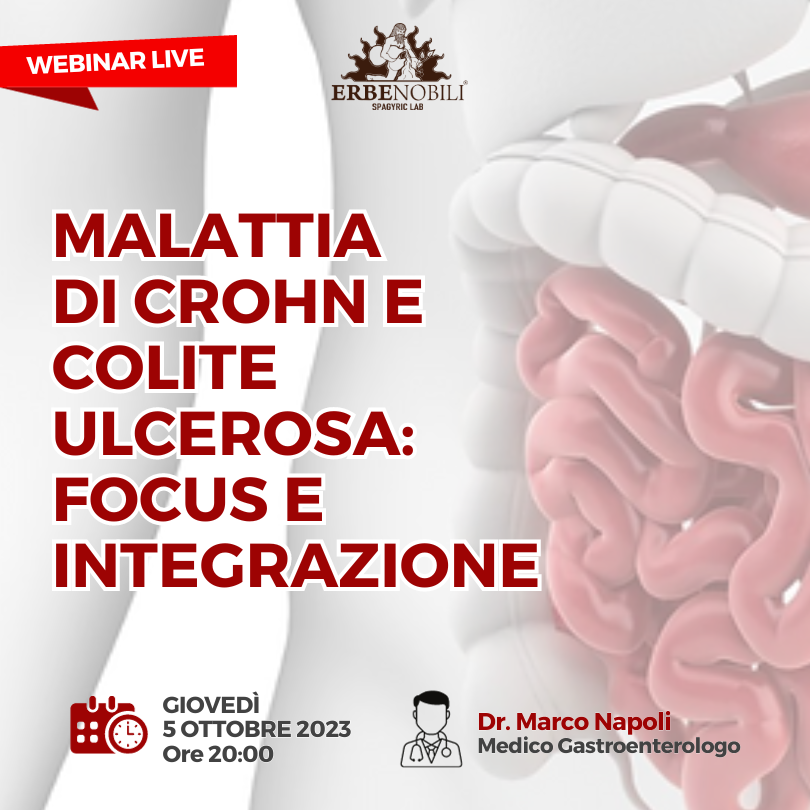 WEBINAR LIVE

ERBENOBILI®
SPAGYRIC LAB

MALATTIA DI CROHN E COLITE ULCEROSA: FOCUS E INTEGRAZIONE

GIOVEDÌ
5 OTTOBRE 2023
Ore 20:00

Dr. Marco Napoli
Medico Gastroenterologo